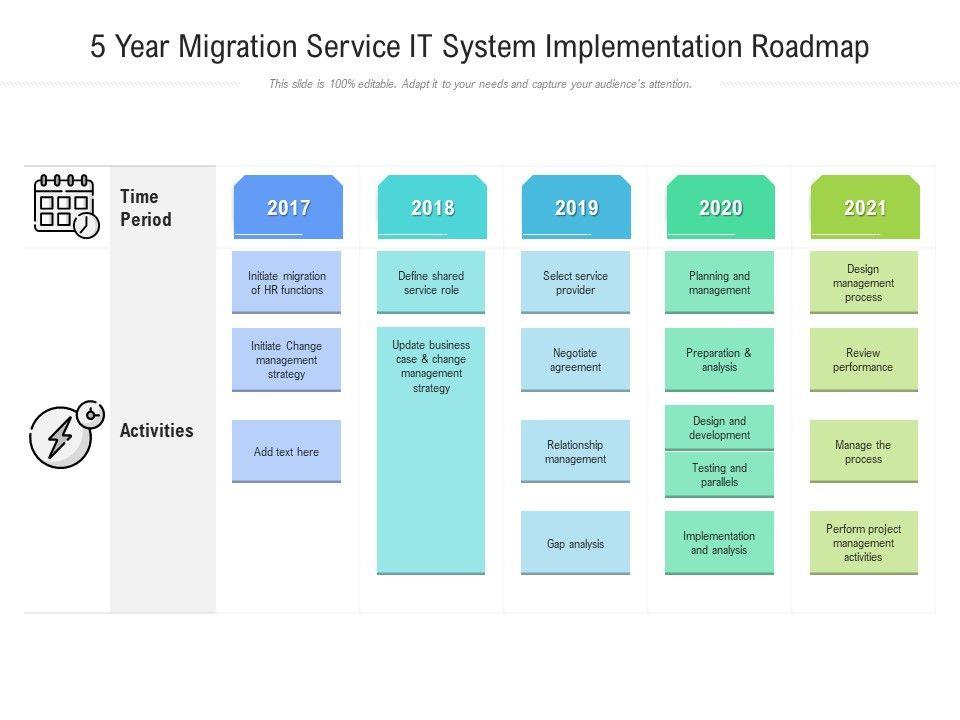 5 Year Migration Service IT System Implementation Roadmap

This slide is 100% editable. Adapt it to your needs and capture your audience's attention.

| Time Period | 2017 | 2018 | 2019 | 2020 | 2021 |
|---|---|---|---|---|---|
| Activities | Initiate migration of HR functions | Define shared service role | Select service provider | Planning and management | Design management process |
| | Initiate Change management strategy | Update business case & change management strategy | Negotiate agreement | Preparation & analysis | Review performance |
| | Add text here | | Relationship management | Design and development | Manage the process |
| | | | | Testing and parallels | |
| | | | Gap analysis | Implementation and analysis | Perform project management activities |